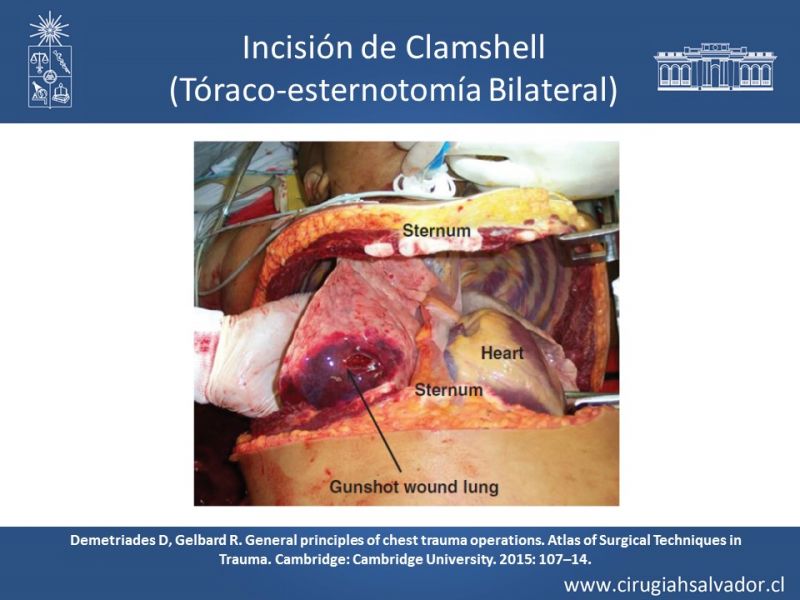 Incisión de Clamshell
(Tóraco-esternotomía Bilateral)

Sternum

Heart

Sternum

Gunshot wound lung

Demetriades D, Gelbard R. General principles of chest trauma operations. Atlas of Surgical Techniques in Trauma. Cambridge: Cambridge University. 2015: 107–14.

www.cirugiahsalvador.cl